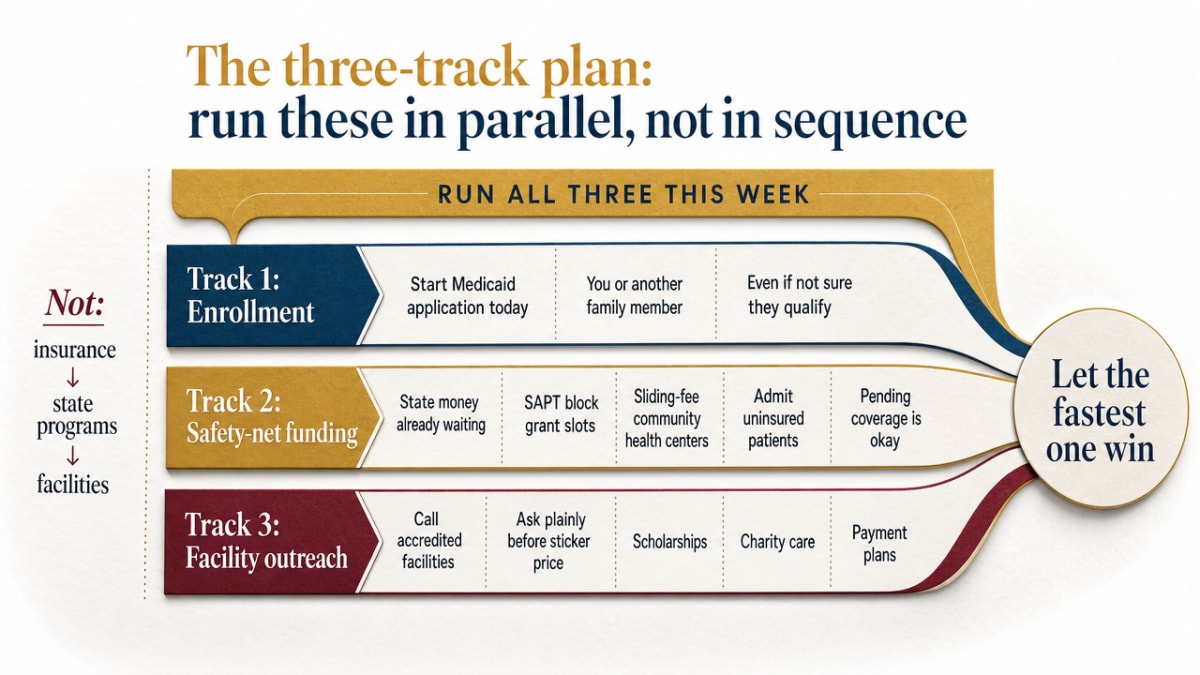 The three-track plan:
run these in parallel, not in sequence

RUN ALL THREE THIS WEEK

Not:
insurance
↓
state programs
↓
facilities

Track 1: Enrollment
Start Medicaid application today
You or another family member
Even if not sure they qualify

Track 2: Safety-net funding
State money already waiting
SAPT block grant slots
Sliding-fee community health centers
Admit uninsured patients
Pending coverage is okay

Track 3: Facility outreach
Call accredited facilities
Ask plainly before sticker price
Scholarships
Charity care
Payment plans

Let the fastest one win